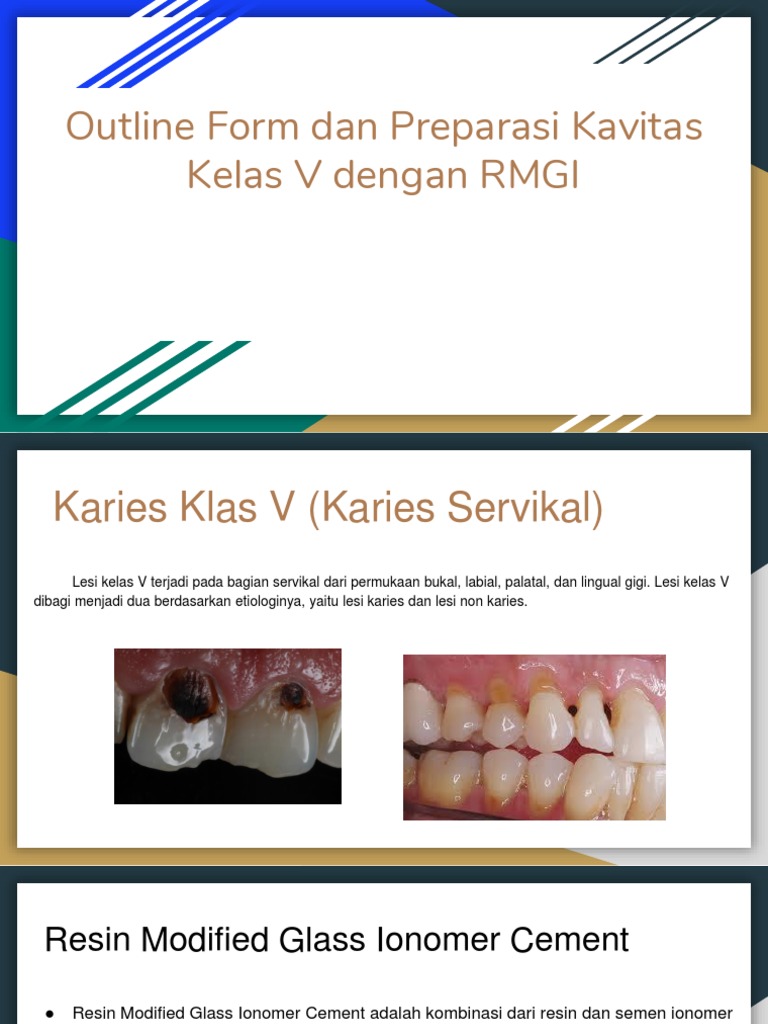 Outline Form dan Preparasi Kavitas Kelas V dengan RMGI

Karies Klas V (Karies Servikal)

Lesi kelas V terjadi pada bagian servikal dari permukaan bukal, labial, palatal, dan lingual gigi. Lesi kelas V dibagi menjadi dua berdasarkan etiologinya, yaitu lesi karies dan lesi non karies.

Resin Modified Glass Ionomer Cement

● Resin Modified Glass Ionomer Cement adalah kombinasi dari resin dan semen ionomer